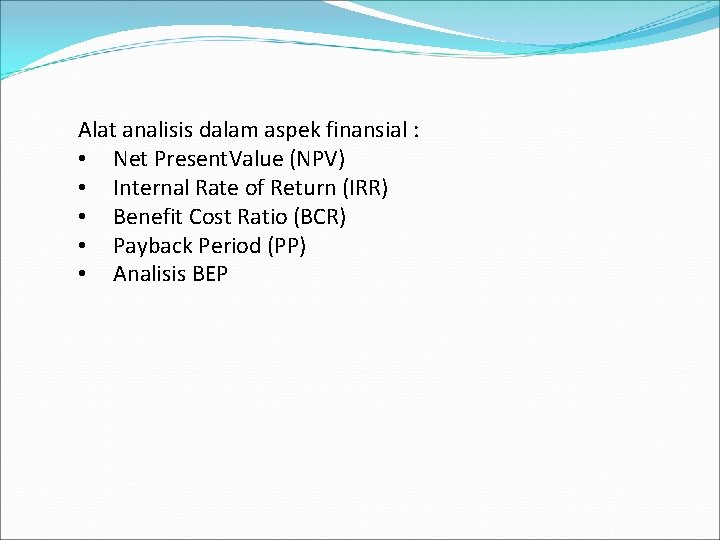 Alat analisis dalam aspek finansial :
• Net PresentValue (NPV)
• Internal Rate of Return (IRR)
• Benefit Cost Ratio (BCR)
• Payback Period (PP)
• Analisis BEP